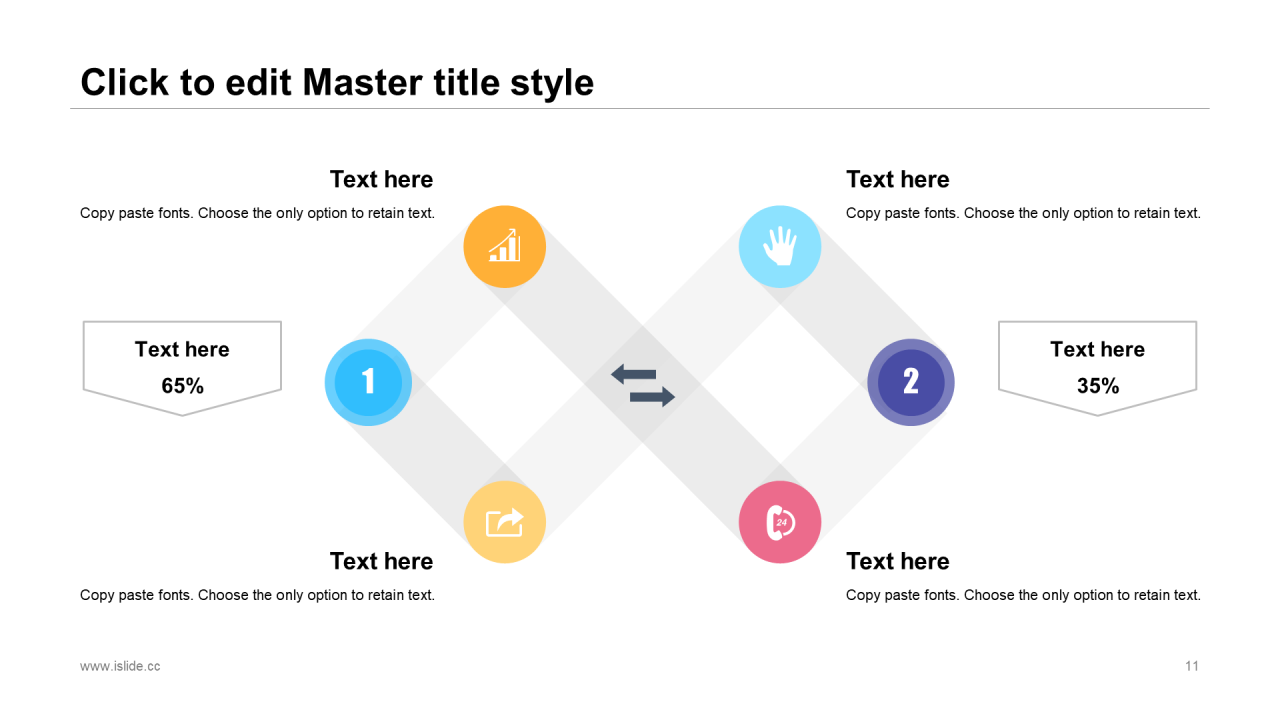 Click to edit Master title style

Text here

Copy paste fonts. Choose the only option to retain text.

Text here

Copy paste fonts. Choose the only option to retain text.

Text here

65%

1

2

Text here

35%

24

Text here

Copy paste fonts. Choose the only option to retain text.

Text here

Copy paste fonts. Choose the only option to retain text.

www.islide.cc

11